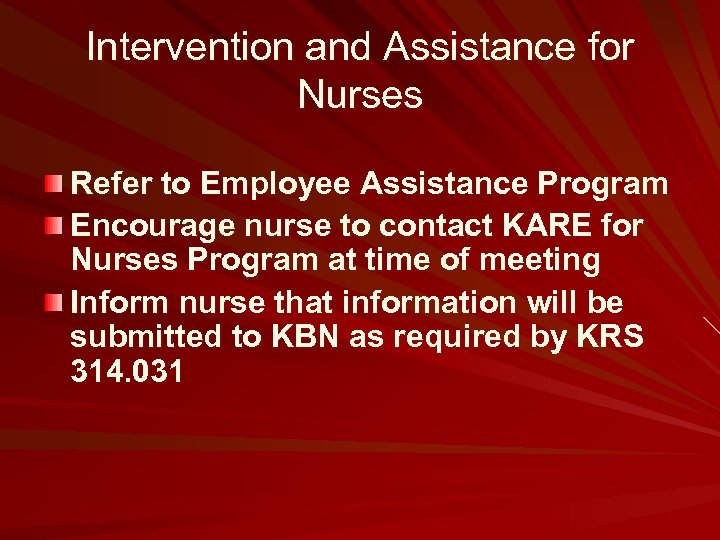 Intervention and Assistance for Nurses

- Refer to Employee Assistance Program
- Encourage nurse to contact KARE for Nurses Program at time of meeting
- Inform nurse that information will be submitted to KBN as required by KRS 314.031